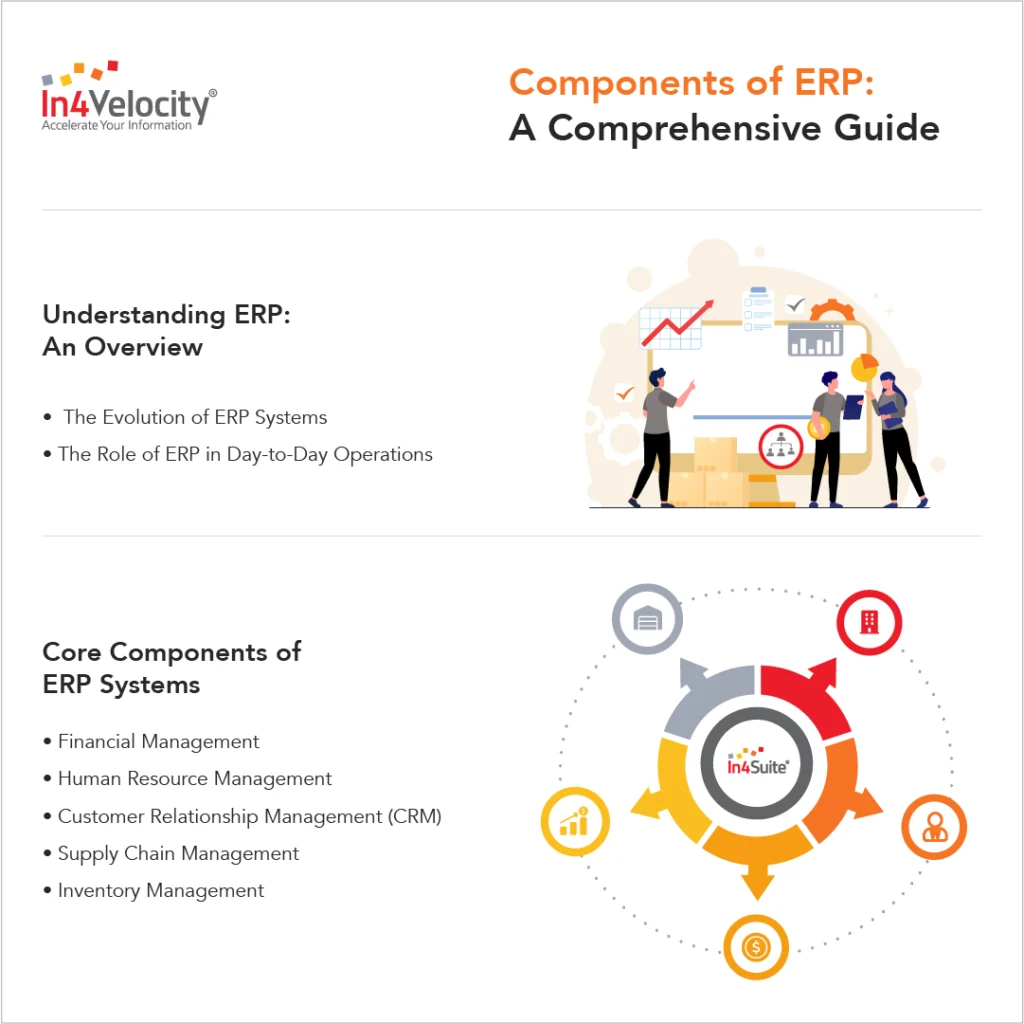 In4Velocity®
Accelerate Your Information

Components of ERP:
A Comprehensive Guide

Understanding ERP:
An Overview

• The Evolution of ERP Systems
• The Role of ERP in Day-to-Day Operations

Core Components of
ERP Systems

• Financial Management
• Human Resource Management
• Customer Relationship Management (CRM)
• Supply Chain Management
• Inventory Management

In4Suite®